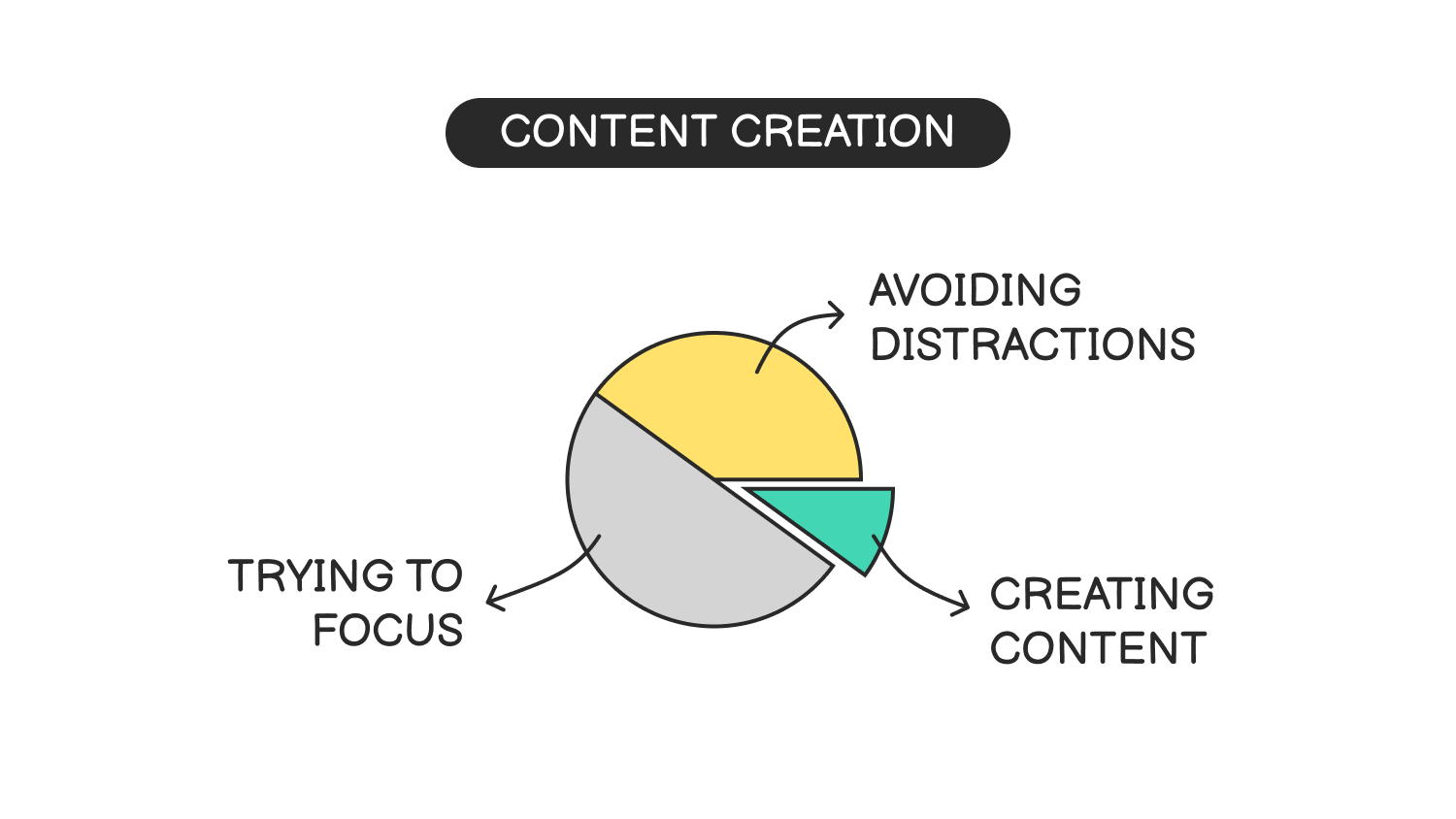 CONTENT CREATION

AVOIDING DISTRACTIONS

TRYING TO FOCUS

CREATING CONTENT